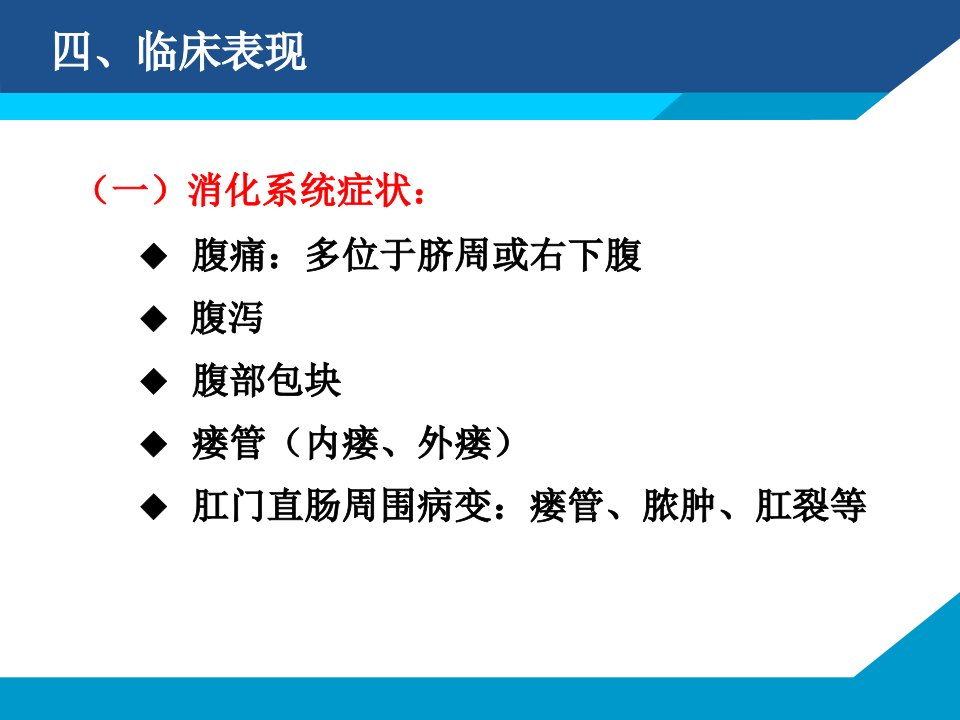 四、临床表现

（一）消化系统症状：

◆ 腹痛：多位于脐周或右下腹

◆ 腹泻

◆ 腹部包块

◆ 瘘管（内瘘、外瘘）

◆ 肛门直肠周围病变：瘘管、脓肿、肛裂等